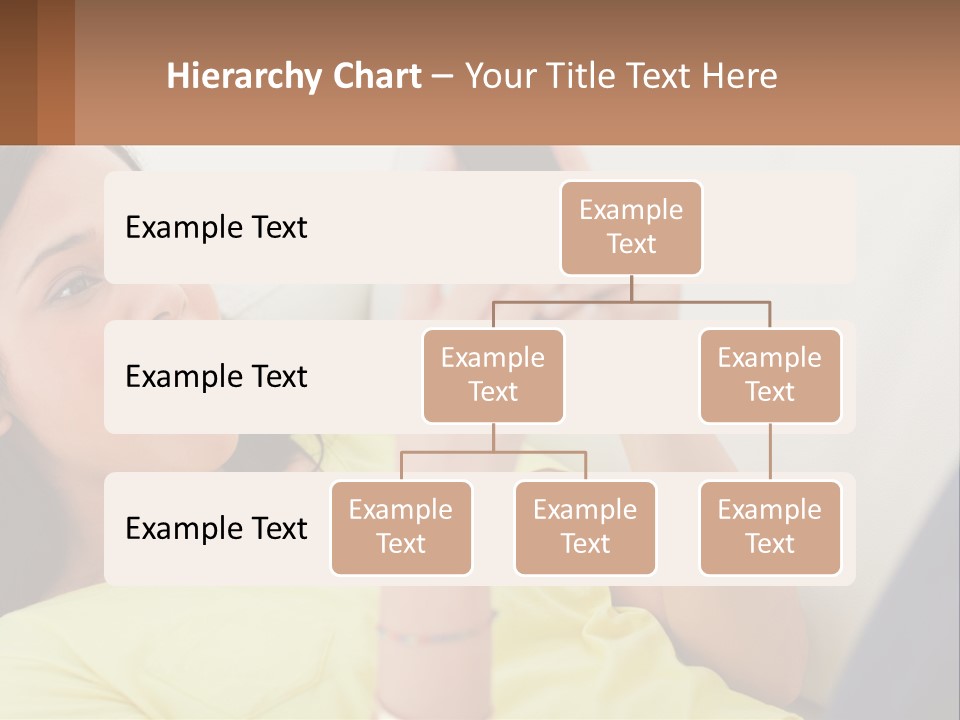 Hierarchy Chart – Your Title Text Here

Example Text

Example Text

Example Text

Example Text

Example Text

Example Text

Example Text

Example Text

Example Text